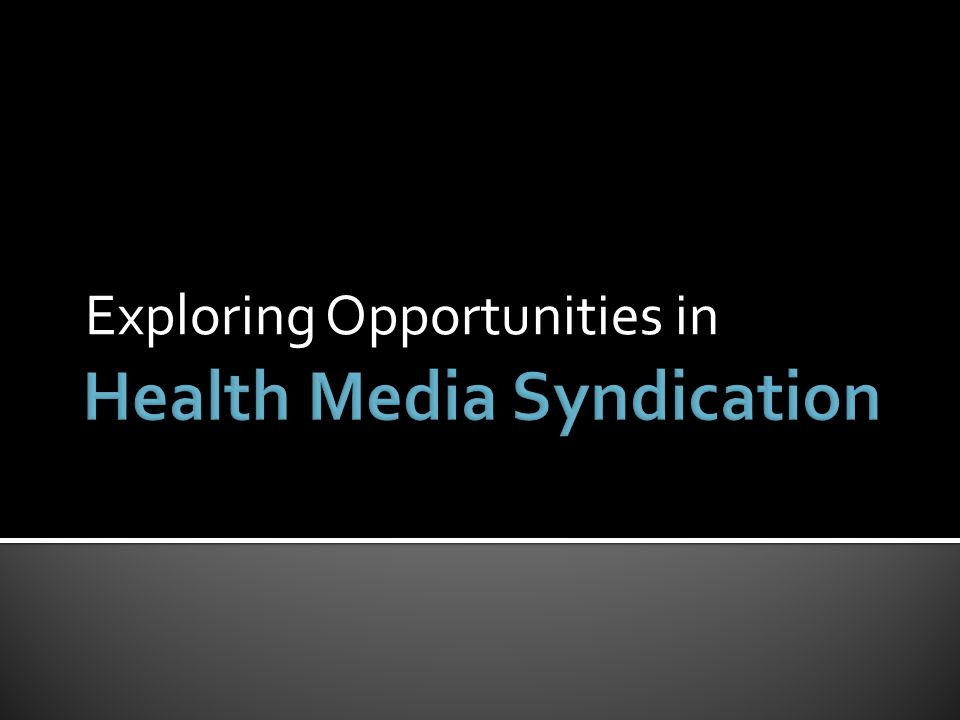 Exploring Opportunities in
Health Media Syndication